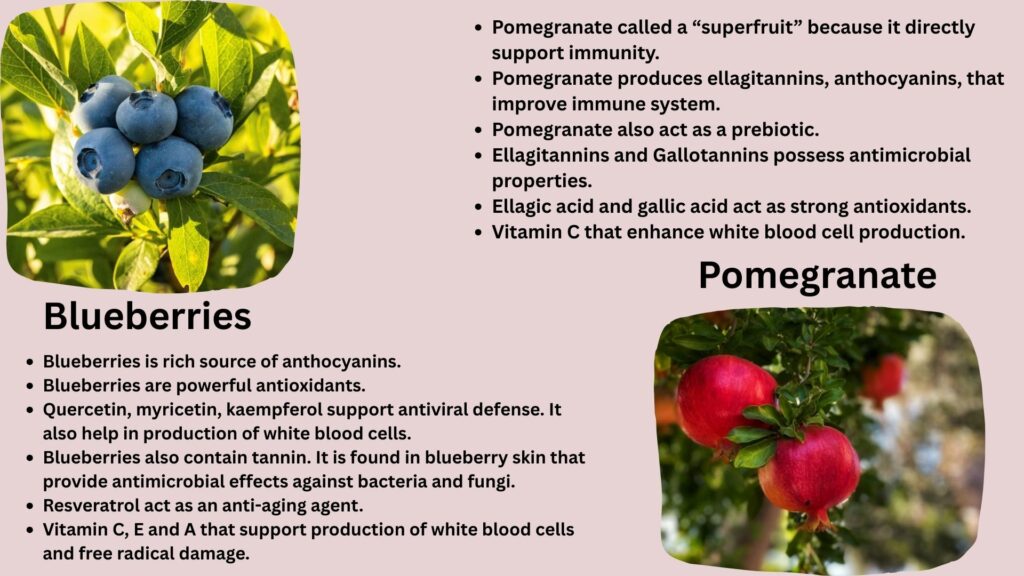 - Pomegranate called a “superfruit” because it directly support immunity.
- Pomegranate produces ellagitannins, anthocyanins, that improve immune system.
- Pomegranate also act as a prebiotic.
- Ellagitannins and Gallotannins possess antimicrobial properties.
- Ellagic acid and gallic acid act as strong antioxidants.
- Vitamin C that enhance white blood cell production.

Pomegranate

Blueberries

- Blueberries is rich source of anthocyanins.
- Blueberries are powerful antioxidants.
- Quercetin, myricetin, kaempferol support antiviral defense. It also help in production of white blood cells.
- Blueberries also contain tannin. It is found in blueberry skin that provide antimicrobial effects against bacteria and fungi.
- Resveratrol act as an anti-aging agent.
- Vitamin C, E and A that support production of white blood cells and free radical damage.